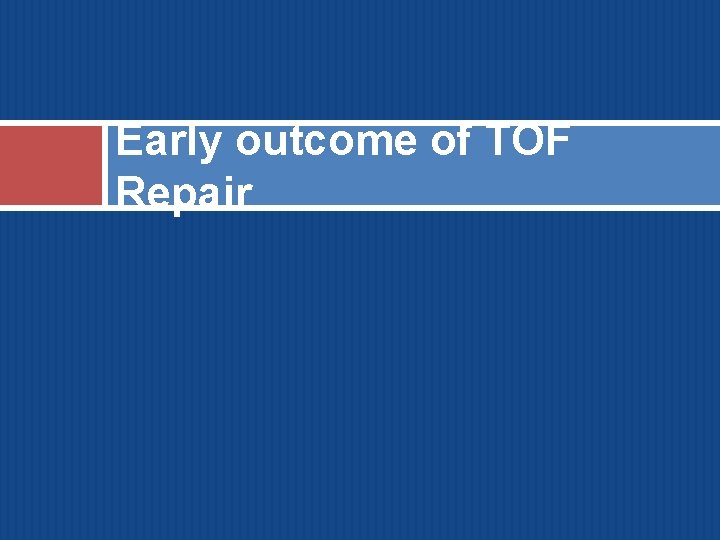 Early outcome of TOF Repair